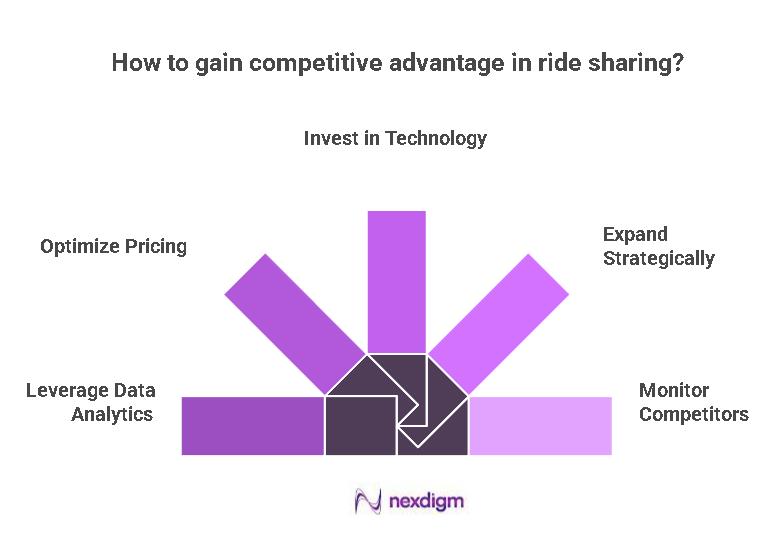 How to gain competitive advantage in ride sharing?

Invest in Technology

Optimize Pricing

Expand Strategically

Leverage Data Analytics

Monitor Competitors

nexdigm